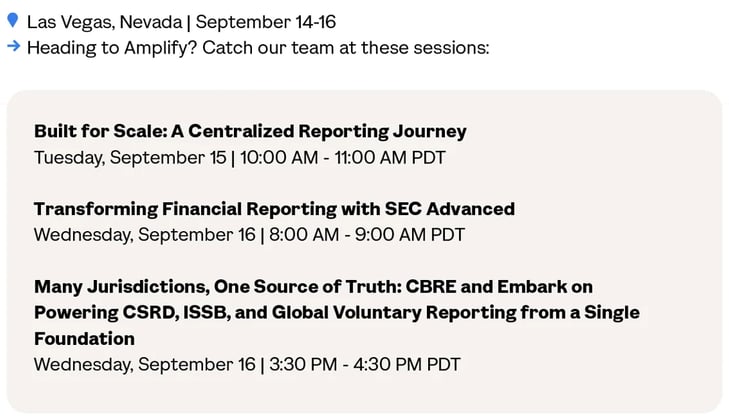 Las Vegas, Nevada | September 14-16
→ Heading to Amplify? Catch our team at these sessions:

Built for Scale: A Centralized Reporting Journey
Tuesday, September 15 | 10:00 AM - 11:00 AM PDT

Transforming Financial Reporting with SEC Advanced
Wednesday, September 16 | 8:00 AM - 9:00 AM PDT

Many Jurisdictions, One Source of Truth: CBRE and Embark on Powering CSRD, ISSB, and Global Voluntary Reporting from a Single Foundation
Wednesday, September 16 | 3:30 PM - 4:30 PM PDT